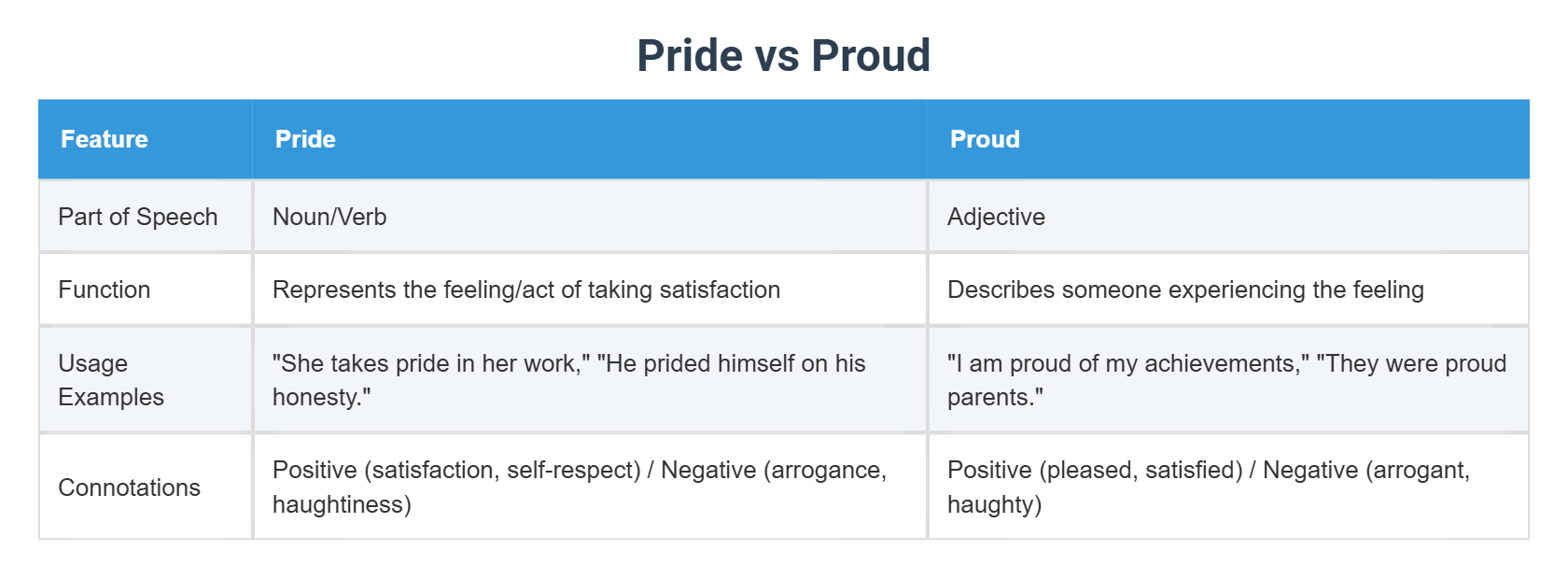 Pride vs Proud

| Feature | Pride | Proud |
|---|---|---|
| Part of Speech | Noun/Verb | Adjective |
| Function | Represents the feeling/act of taking satisfaction | Describes someone experiencing the feeling |
| Usage Examples | "She takes pride in her work," "He prided himself on his honesty." | "I am proud of my achievements," "They were proud parents." |
| Connotations | Positive (satisfaction, self-respect) / Negative (arrogance, haughtiness) | Positive (pleased, satisfied) / Negative (arrogant, haughty) |